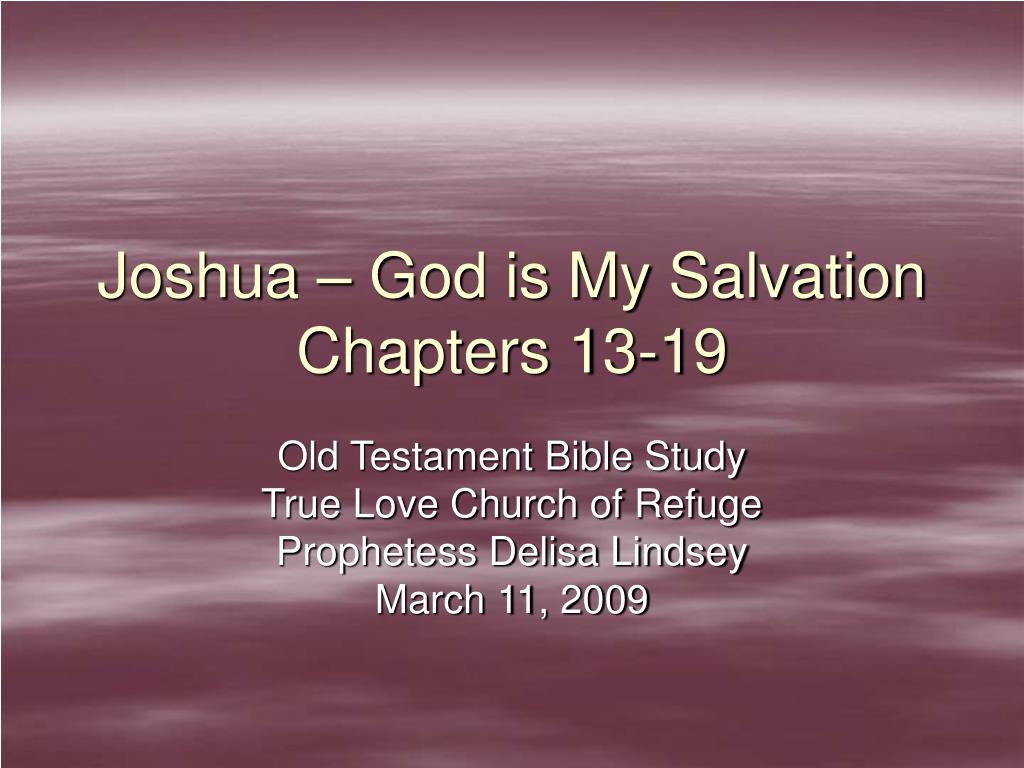 Joshua – God is My Salvation
Chapters 13-19

Old Testament Bible Study
True Love Church of Refuge
Prophetess Delisa Lindsey
March 11, 2009